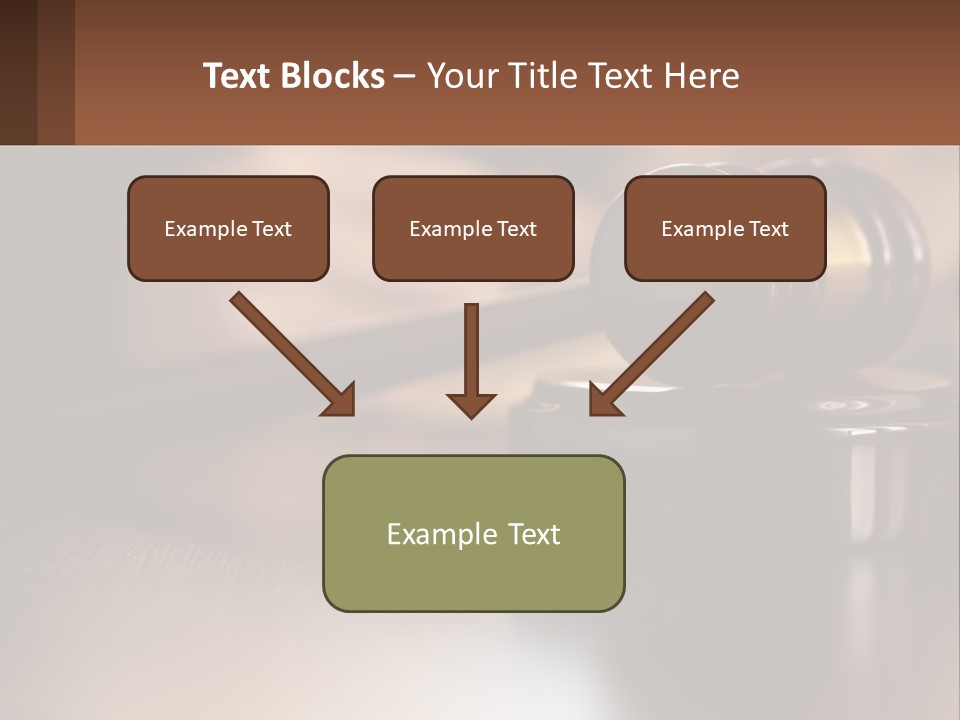 Text Blocks – Your Title Text Here

Example Text

Example Text

Example Text

Example Text